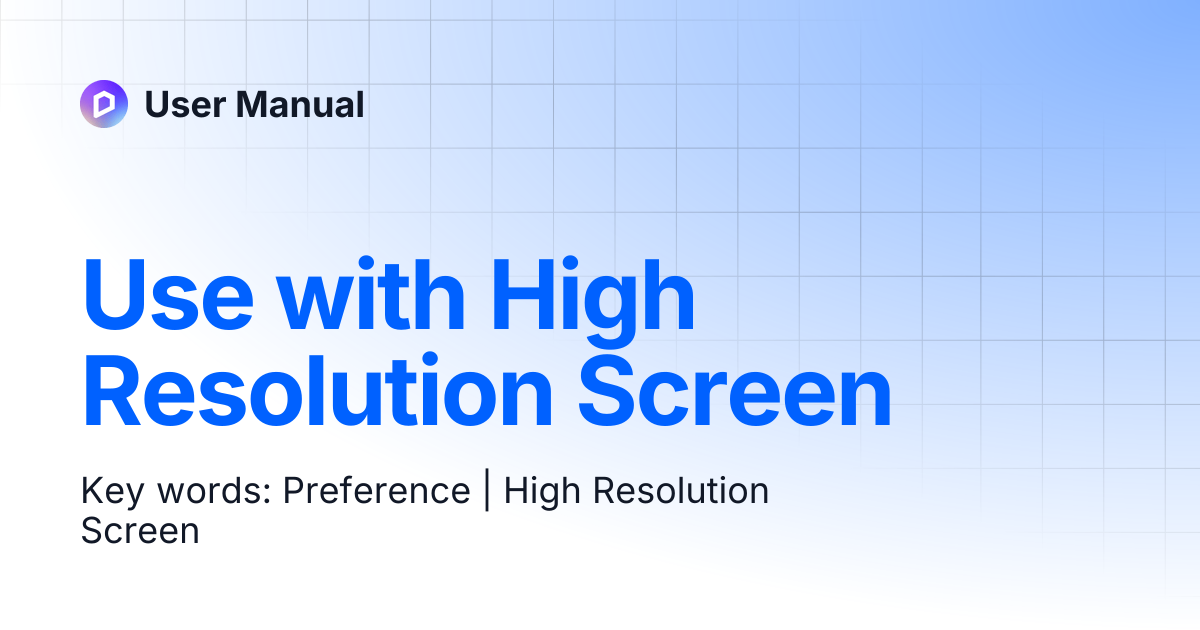 User Manual

Use with High Resolution Screen

Key words: Preference | High Resolution Screen